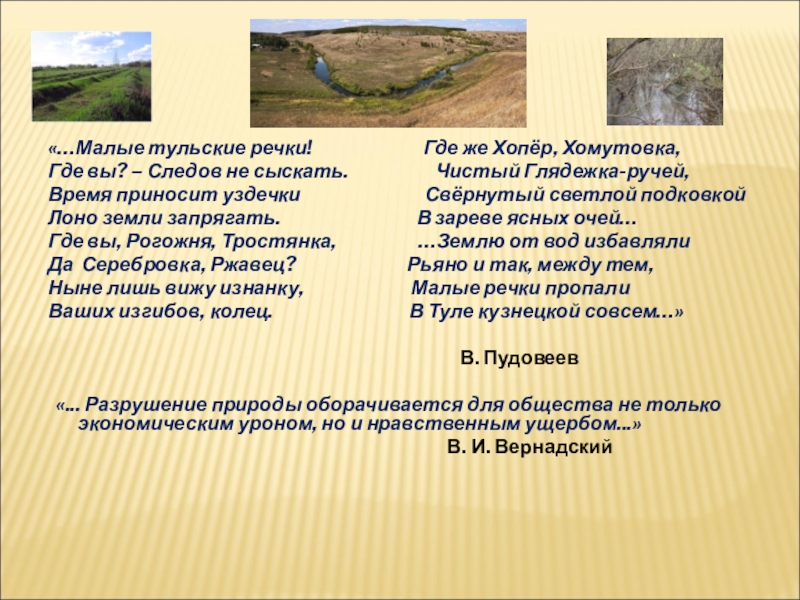 «…Малые тульские речки!
Где вы? – Следов не сыскать.
Время приносит уздечки
Лоно земли запрягать.
Где вы, Рогожня, Тростянка,
Да Серебровка, Ржавец?
Ныне лишь вижу изнанку,
Ваших изгибов, колец.

Где же Хопёр, Хомутовка,
Чистый Глядежка-ручей,
Свёрнутый светлой подковкой
В зареве ясных очей…
…Землю от вод избавляли
Рьяно и так, между тем,
Малые речки пропали
В Туле кузнецкой совсем…»

В. Пудовеев

«... Разрушение природы оборачивается для общества не только экономическим уроном, но и нравственным ущербом...»

В. И. Вернадский